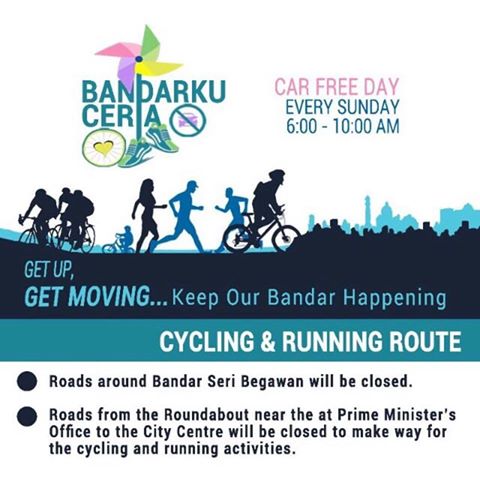 BANDARKU CERIA

CAR FREE DAY
EVERY SUNDAY
6:00 - 10:00 AM

GET UP,
GET MOVING... Keep Our Bandar Happening

CYCLING & RUNNING ROUTE

Roads around Bandar Seri Begawan will be closed.

Roads from the Roundabout near the at Prime Minister's Office to the City Centre will be closed to make way for the cycling and running activities.